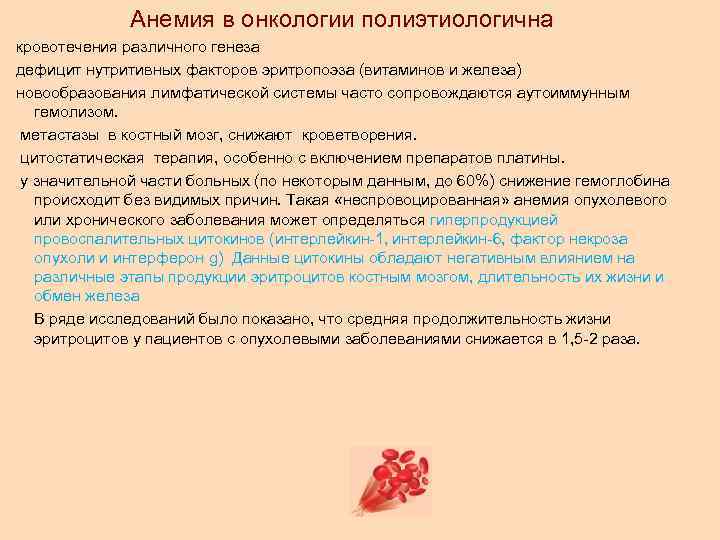 Анемия в онкологии полиэтиологична

кровотечения различного генеза

дефицит нутритивных факторов эритропоэза (витаминов и железа)

новообразования лимфатической системы часто сопровождаются аутоиммунным гемолизом.

метастазы в костный мозг, снижают кроветворения.

цитостатическая терапия, особенно с включением препаратов платины.

у значительной части больных (по некоторым данным, до 60%) снижение гемоглобина происходит без видимых причин. Такая «неспровоцированная» анемия опухолевого или хронического заболевания может определяться гиперпродукцией провоспалительных цитокинов (интерлейкин-1, интерлейкин-6, фактор некроза опухоли и интерферон g) Данные цитокины обладают негативным влиянием на различные этапы продукции эритроцитов костным мозгом, длительность их жизни и обмен железа

В ряде исследований было показано, что средняя продолжительность жизни эритроцитов у пациентов с опухолевыми заболеваниями снижается в 1,5-2 раза.